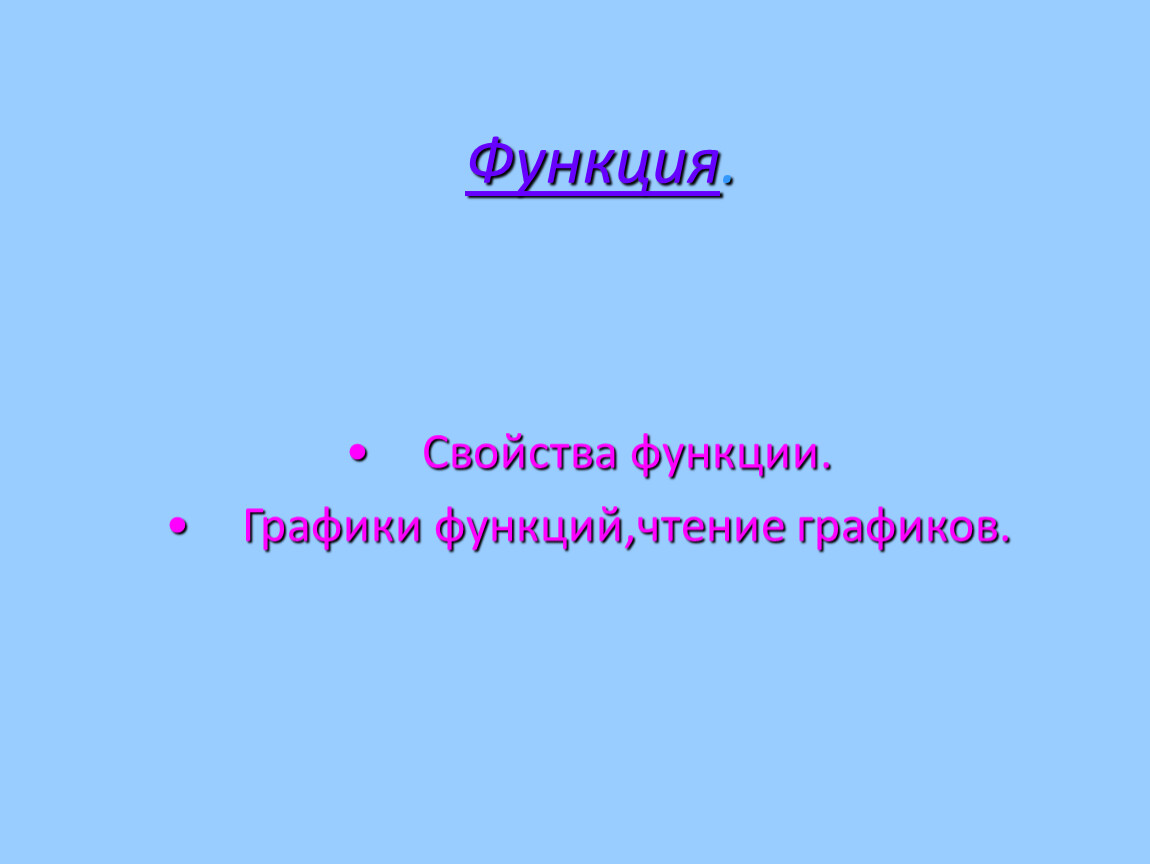 Функция.

• Свойства функции.
• Графики функций,чтение графиков.